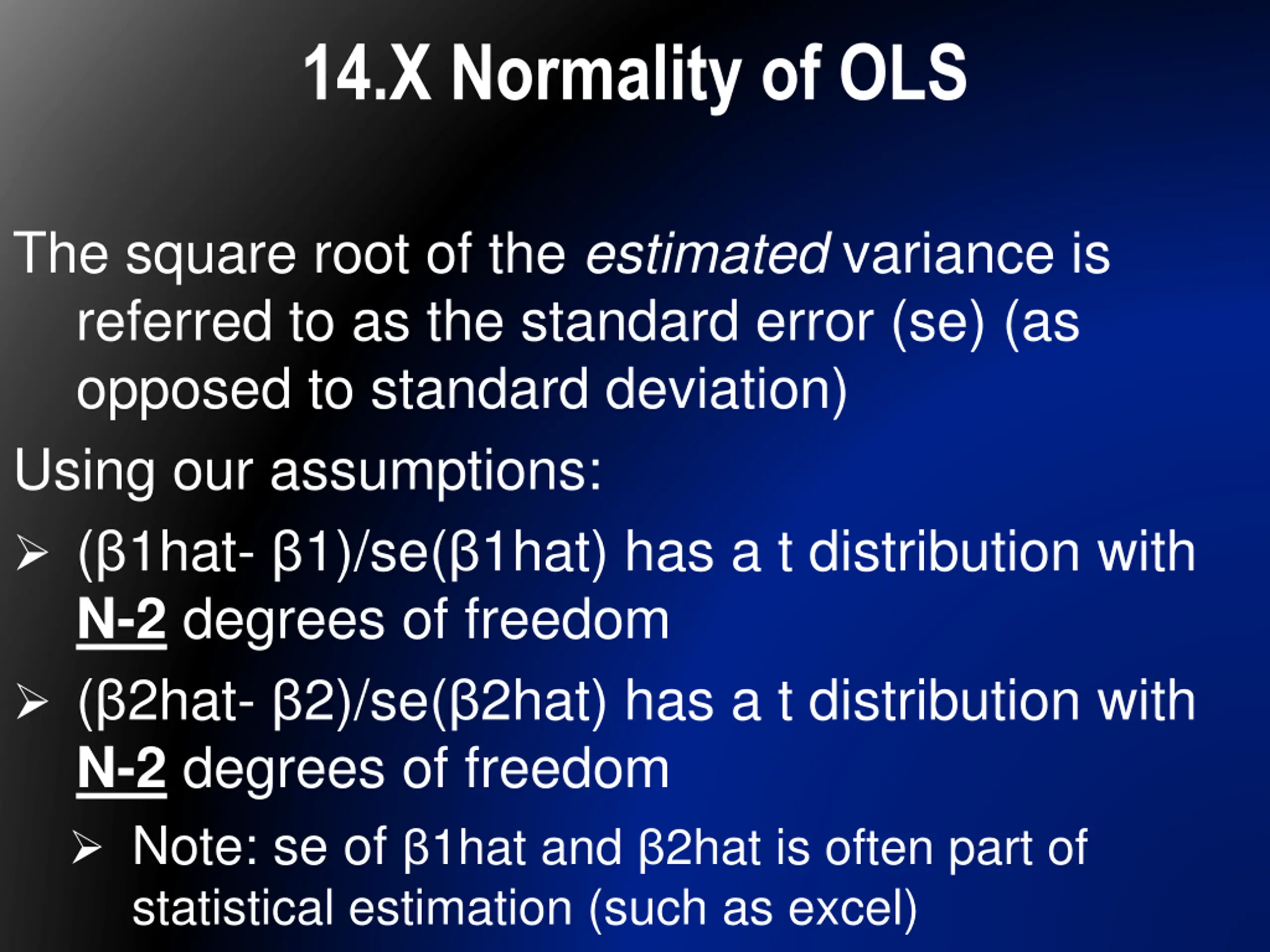 14.X Normality of OLS

The square root of the estimated variance is referred to as the standard error (se) (as opposed to standard deviation)

Using our assumptions:

➢ (β1hat- β1)/se(β1hat) has a t distribution with N-2 degrees of freedom

➢ (β2hat- β2)/se(β2hat) has a t distribution with N-2 degrees of freedom

➢ Note: se of β1hat and β2hat is often part of statistical estimation (such as excel)